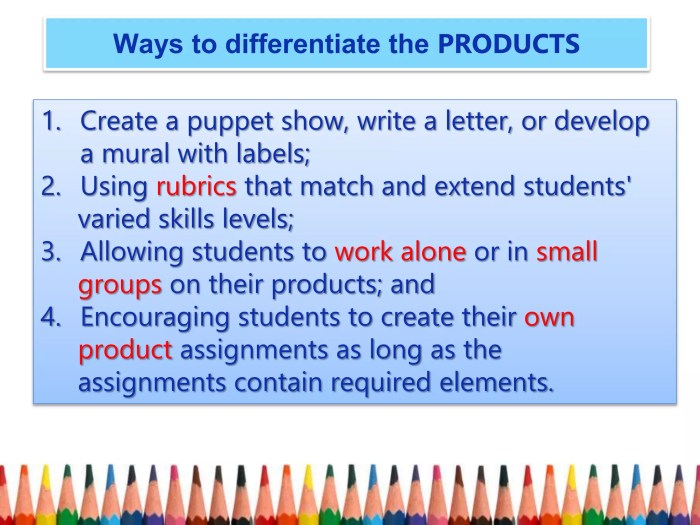 Ways to differentiate the PRODUCTS

1. Create a puppet show, write a letter, or develop a mural with labels;
2. Using rubrics that match and extend students' varied skills levels;
3. Allowing students to work alone or in small groups on their products; and
4. Encouraging students to create their own product assignments as long as the assignments contain required elements.